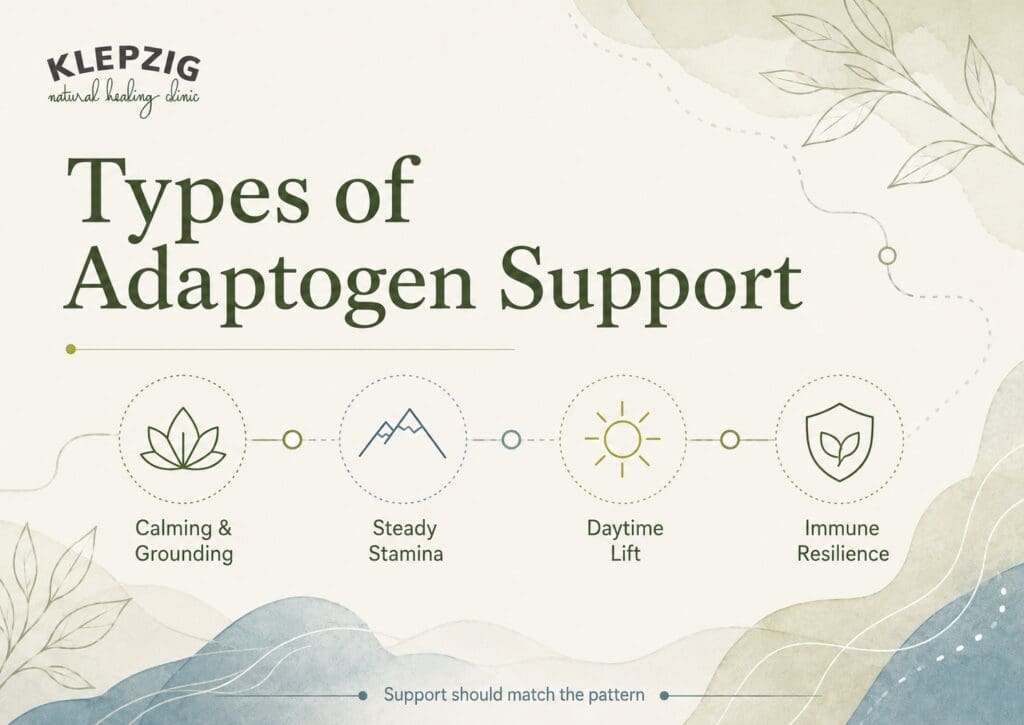 KLEPZIG
natural healing clinic

Types of Adaptogen Support

Calming & Grounding

Steady Stamina

Daytime Lift

Immune Resilience

Support should match the pattern